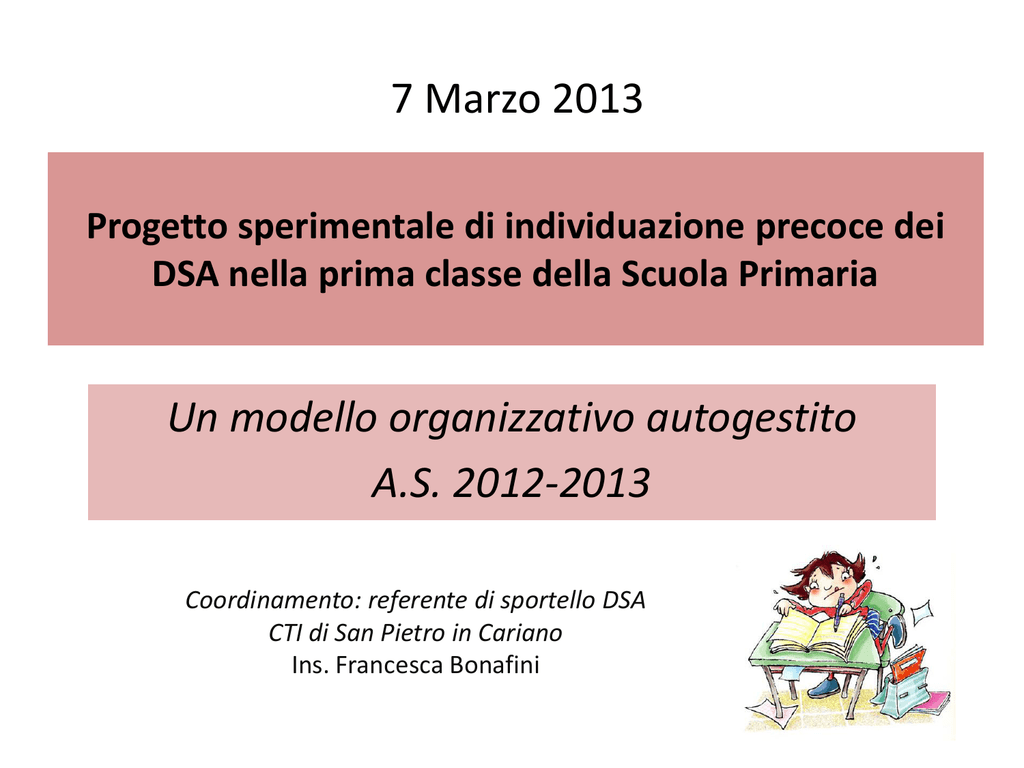 7 Marzo 2013

Progetto sperimentale di individuazione precoce dei DSA nella prima classe della Scuola Primaria

Un modello organizzativo autogestito
A.S. 2012-2013

Coordinamento: referente di sportello DSA
CTI di San Pietro in Cariano
Ins. Francesca Bonafini